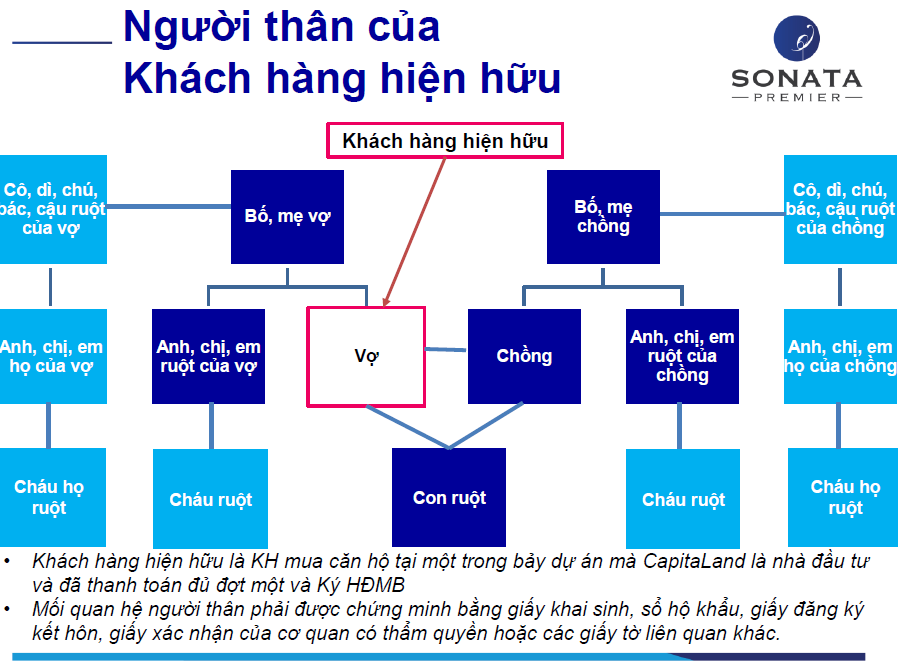 Người thân của Khách hàng hiện hữu

SONATA
PREMIER

Khách hàng hiện hữu

Cô, dì, chú, bác, cậu ruột của vợ

Bố, mẹ vợ

Bố, mẹ chồng

Cô, dì, chú, bác, cậu ruột của chồng

Anh, chị, em họ của vợ

Anh, chị, em ruột của vợ

Vợ

Chồng

Anh, chị, em ruột của chồng

Anh, chị, em họ của chồng

Cháu họ ruột

Cháu ruột

Con ruột

Cháu ruột

Cháu họ ruột

• Khách hàng hiện hữu là KH mua căn hộ tại một trong bảy dự án mà CapitaLand là nhà đầu tư và đã thanh toán đủ đợt một và Ký HĐMB
• Mối quan hệ người thân phải được chứng minh bằng giấy khai sinh, sổ hộ khẩu, giấy đăng ký kết hôn, giấy xác nhận của cơ quan có thẩm quyền hoặc các giấy tờ liên quan khác.